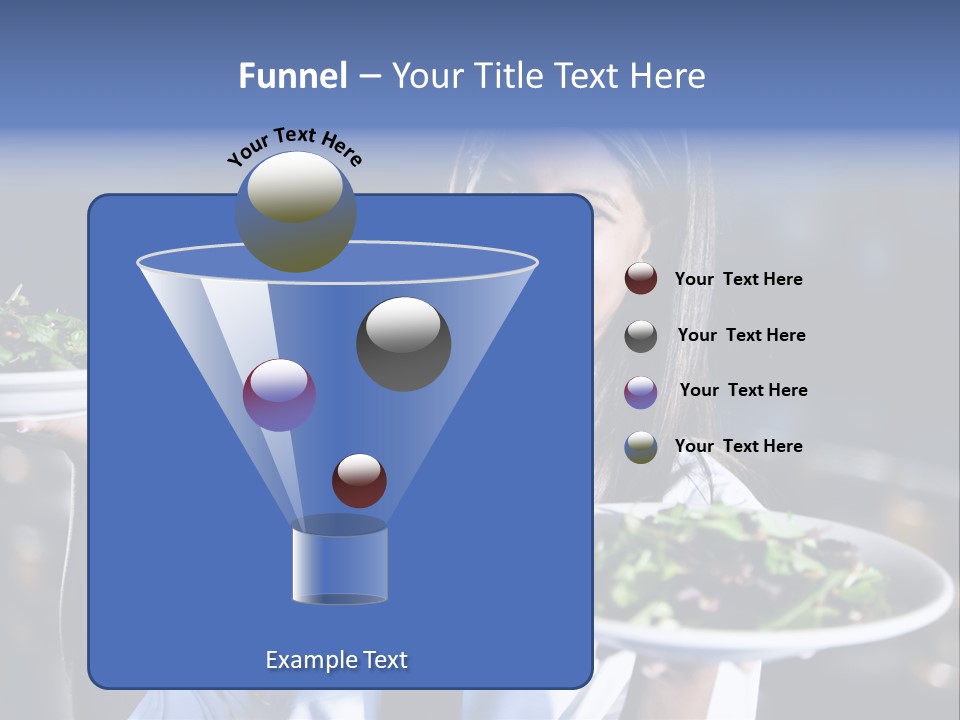 Funnel – Your Title Text Here

Your Text Here

Your Text Here

Your Text Here

Your Text Here

Your Text Here

Example Text